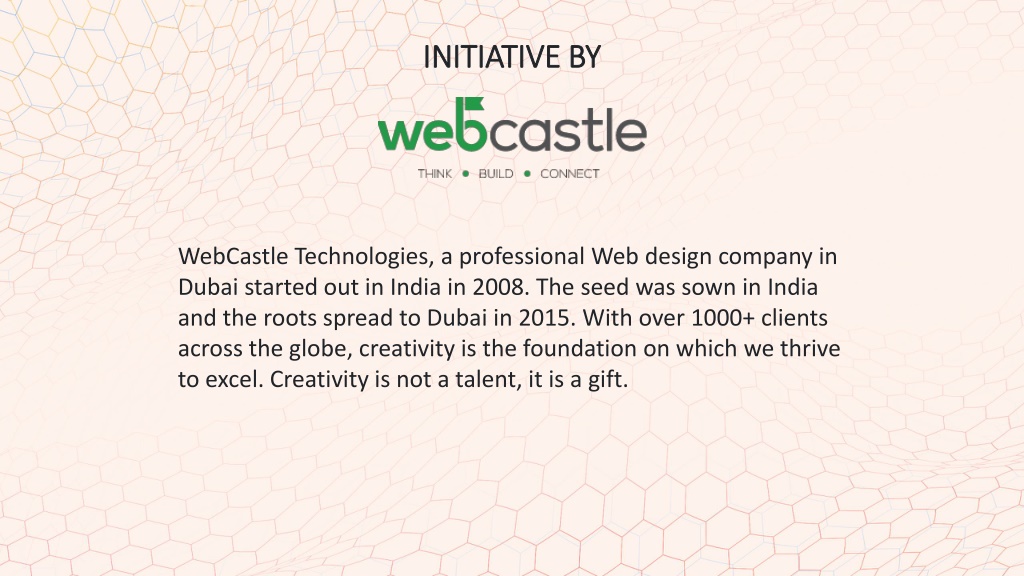 INITIATIVE BY

webcastle

THINK • BUILD • CONNECT

WebCastle Technologies, a professional Web design company in Dubai started out in India in 2008. The seed was sown in India and the roots spread to Dubai in 2015. With over 1000+ clients across the globe, creativity is the foundation on which we thrive to excel. Creativity is not a talent, it is a gift.